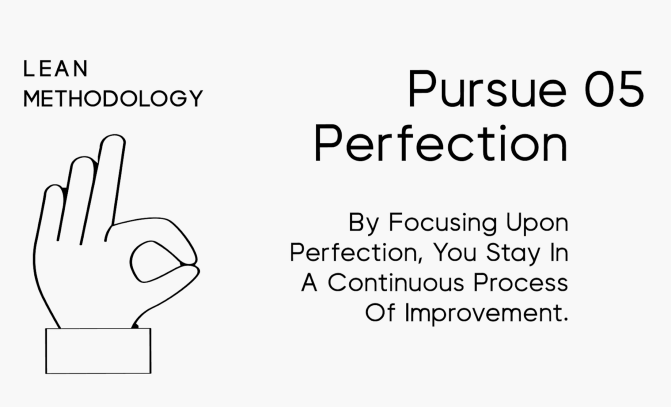 LEAN
METHODOLOGY

Pursue 05
Perfection

By Focusing Upon Perfection, You Stay In A Continuous Process Of Improvement.